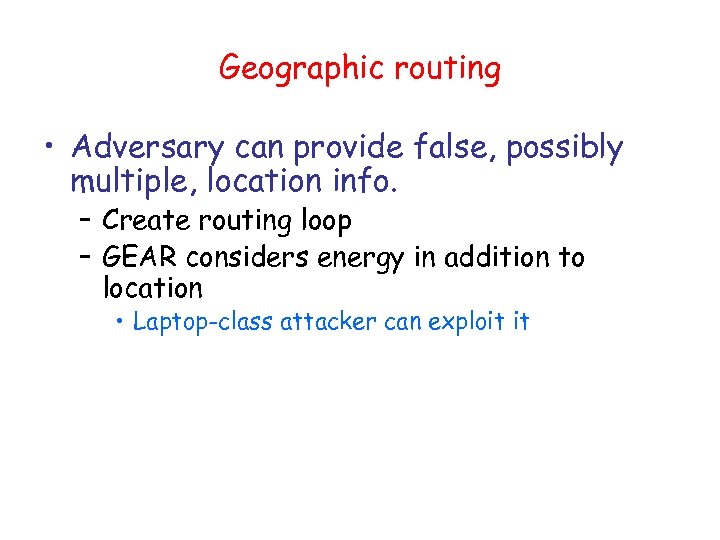 Geographic routing

• Adversary can provide false, possibly multiple, location info.
  – Create routing loop
  – GEAR considers energy in addition to location
    • Laptop-class attacker can exploit it